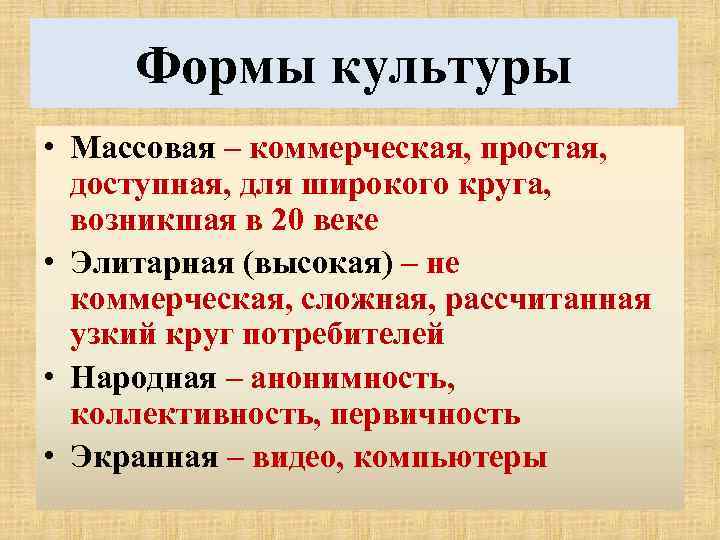 Формы культуры

• Массовая – коммерческая, простая, доступная, для широкого круга, возникшая в 20 веке
• Элитарная (высокая) – не коммерческая, сложная, рассчитанная узкий круг потребителей
• Народная – анонимность, коллективность, первичность
• Экранная – видео, компьютеры